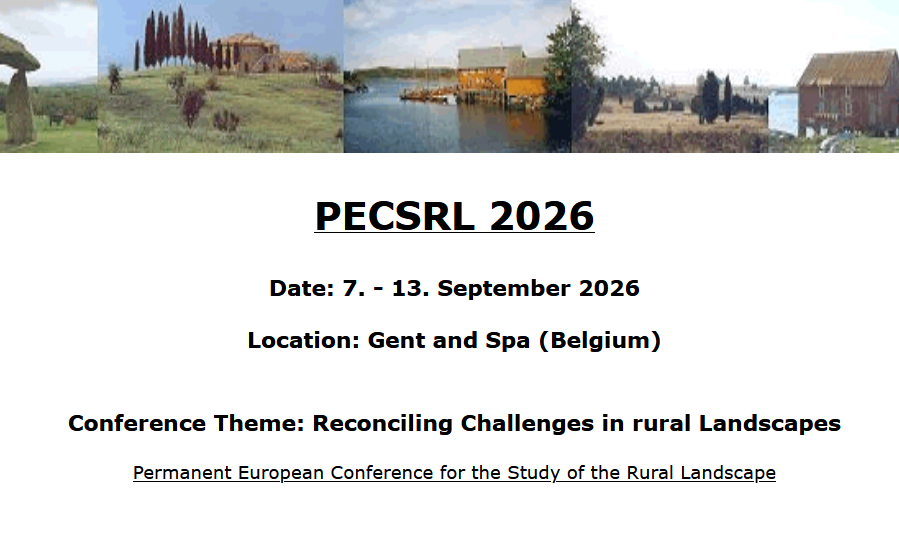 PECSRL 2026

Date: 7. - 13. September 2026

Location: Gent and Spa (Belgium)

Conference Theme: Reconciling Challenges in rural Landscapes

Permanent European Conference for the Study of the Rural Landscape